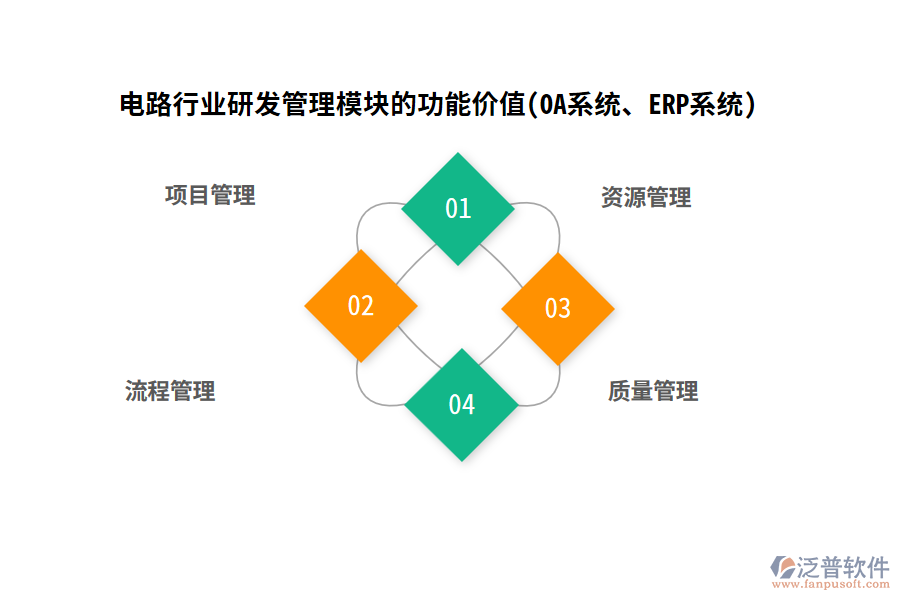 电路行业研发管理模块的功能价值(OA系统、ERP系统)

项目管理

01

资源管理

02

03

流程管理

04

质量管理

泛普软件
www.fanpusoft.com